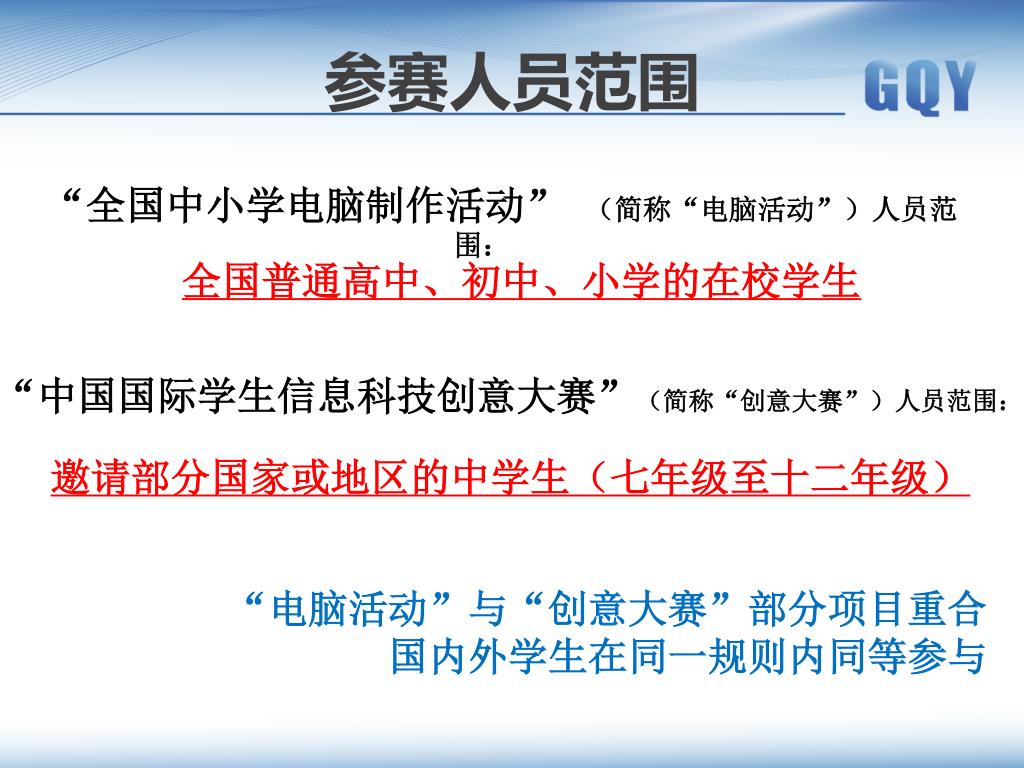 参赛人员范围

GQY

“全国中小学电脑制作活动” （简称“电脑活动”）人员范围：

全国普通高中、初中、小学的在校学生

“中国国际学生信息科技创意大赛”（简称“创意大赛”）人员范围：

邀请部分国家或地区的中学生（七年级至十二年级）

“电脑活动”与“创意大赛”部分项目重合
国内外学生在同一规则内同等参与